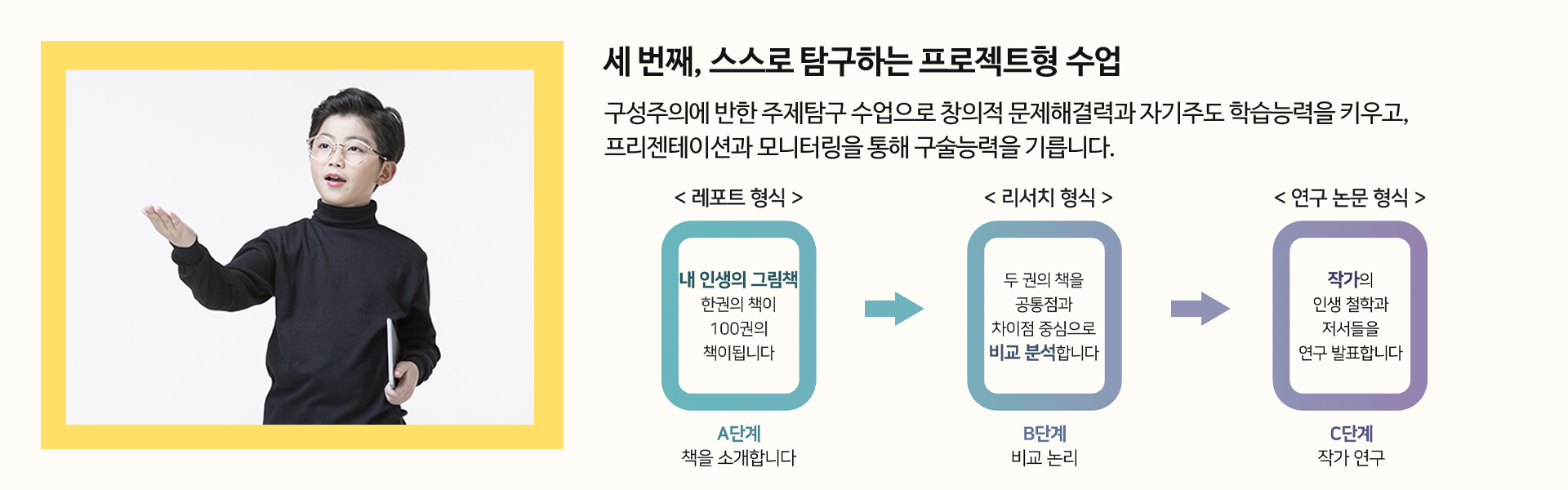 세 번째, 스스로 탐구하는 프로젝트형 수업

구성주의에 반한 주제탐구 수업으로 창의적 문제해결력과 자기주도 학습능력을 키우고, 프리젠테이션과 모니터링을 통해 구술능력을 기릅니다.

< 레포트 형식 >

내 인생의 그림책
한권의 책이
100권의
책이됩니다

A단계
책을 소개합니다

< 리서치 형식 >

두 권의 책을
공통점과
차이점 중심으로
비교 분석합니다

B단계
비교 논리

< 연구 논문 형식 >

작가의
인생 철학과
저서들을
연구 발표합니다

C단계
작가 연구